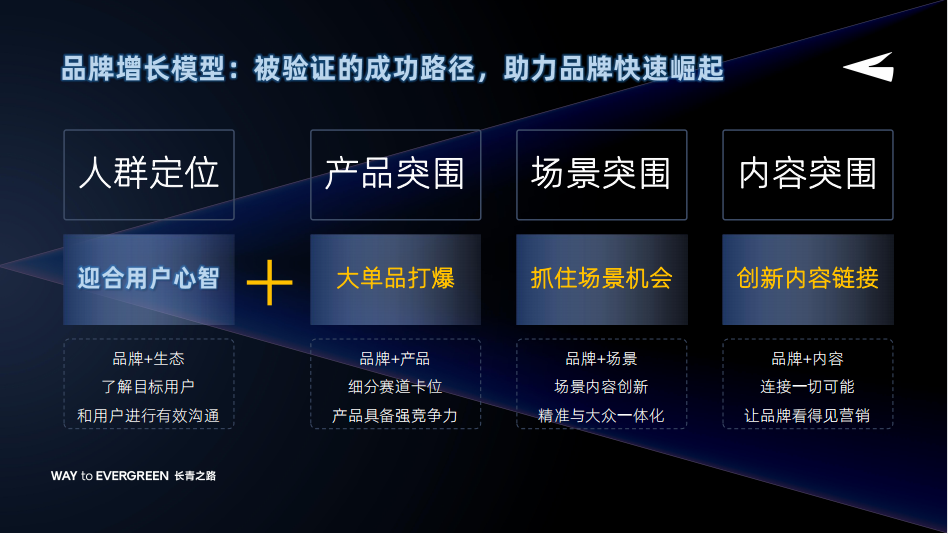 品牌增长模型：被验证的成功路径，助力品牌快速崛起

人群定位

迎合用户心智

品牌+生态
了解目标用户
和用户进行有效沟通

+

产品突围

大单品打爆

品牌+产品
细分赛道卡位
产品具备强竞争力

场景突围

抓住场景机会

品牌+场景
场景内容创新
精准与大众一体化

内容突围

创新内容链接

品牌+内容
连接一切可能
让品牌看得见营销

WAY to EVERGREEN 长青之路